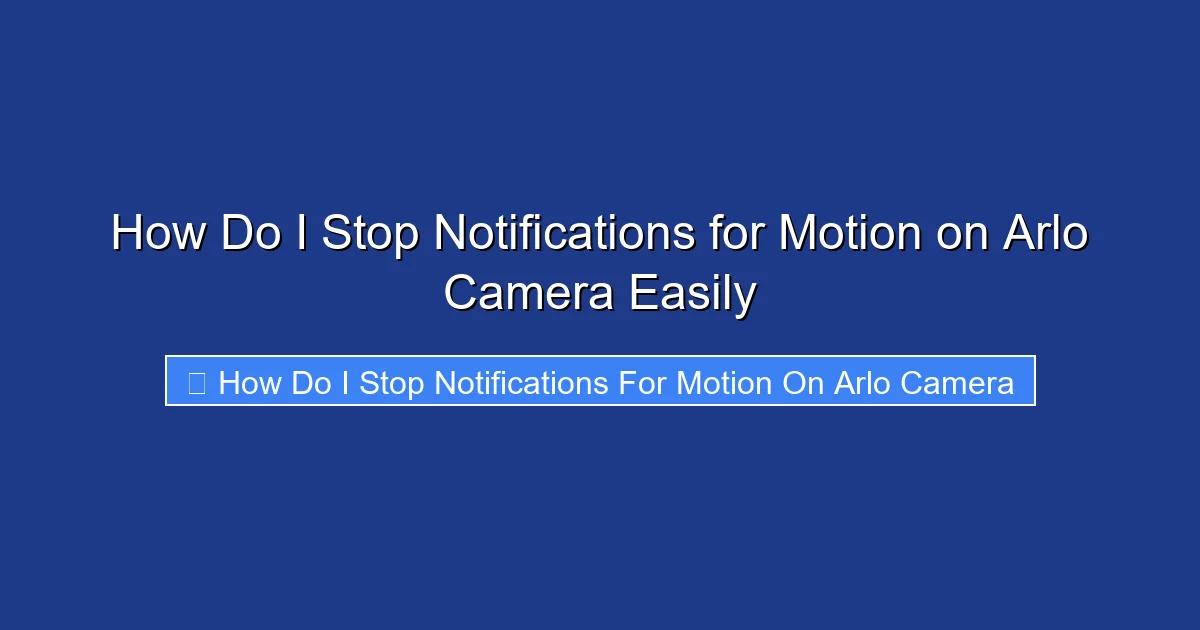 How Do I Stop Notifications for Motion on Arlo Camera Easily

How Do I Stop Notifications For Motion On Arlo Camera